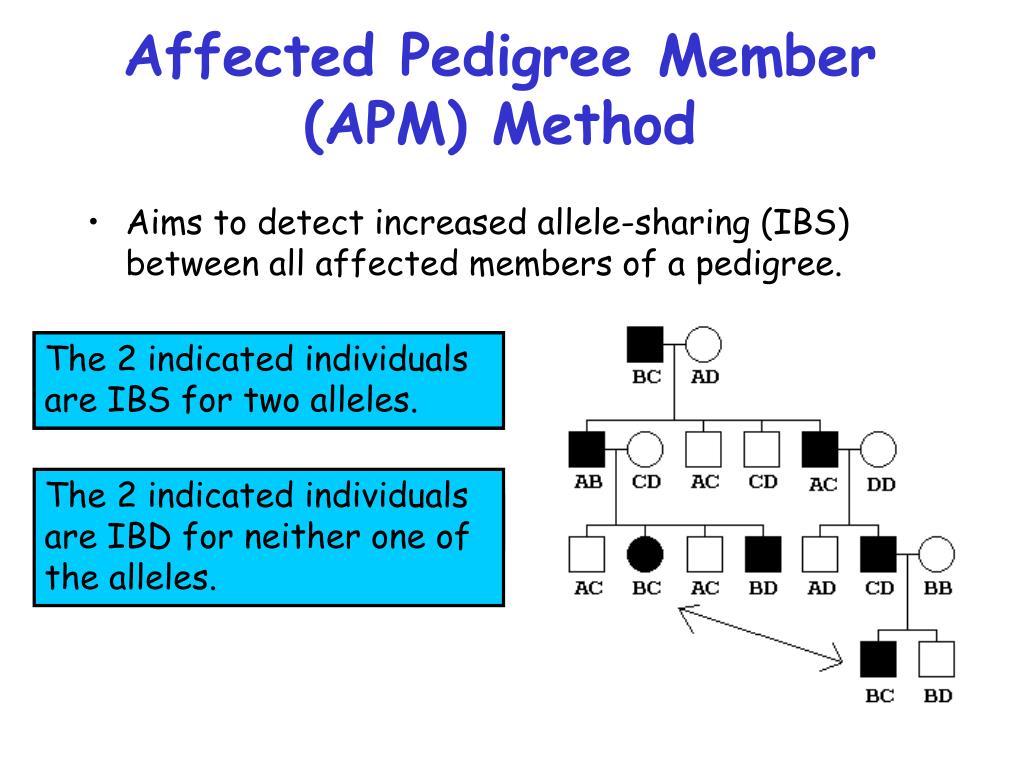 Affected Pedigree Member (APM) Method

• Aims to detect increased allele-sharing (IBS) between all affected members of a pedigree.

The 2 indicated individuals are IBS for two alleles.

The 2 indicated individuals are IBD for neither one of the alleles.

BC AD

AB CD AC CD AC DD

AC BC AC BD AD CD BB

BC BD